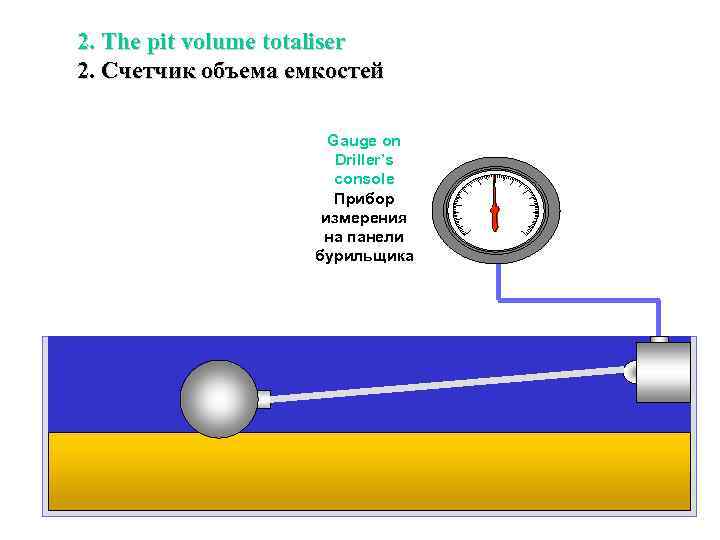 2. The pit volume totaliser
2. Счетчик объема емкостей

Gauge on Driller's console
Прибор измерения на панели бурильщика